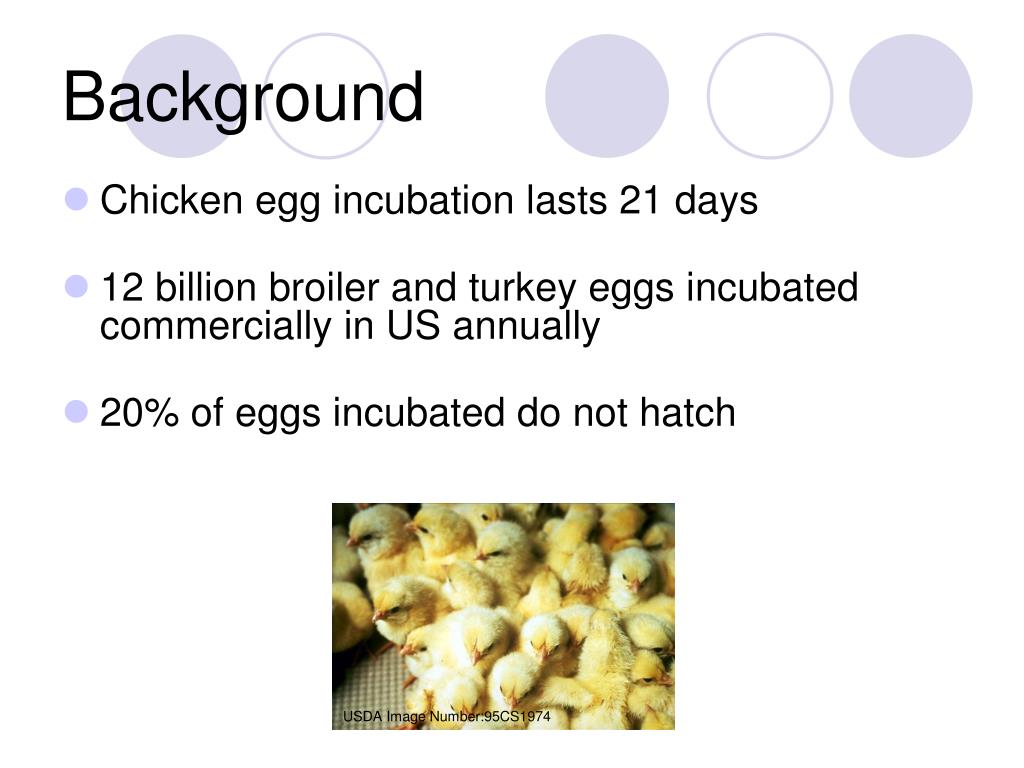 Background

Chicken egg incubation lasts 21 days

12 billion broiler and turkey eggs incubated commercially in US annually

20% of eggs incubated do not hatch

USDA Image Number:95CS1974